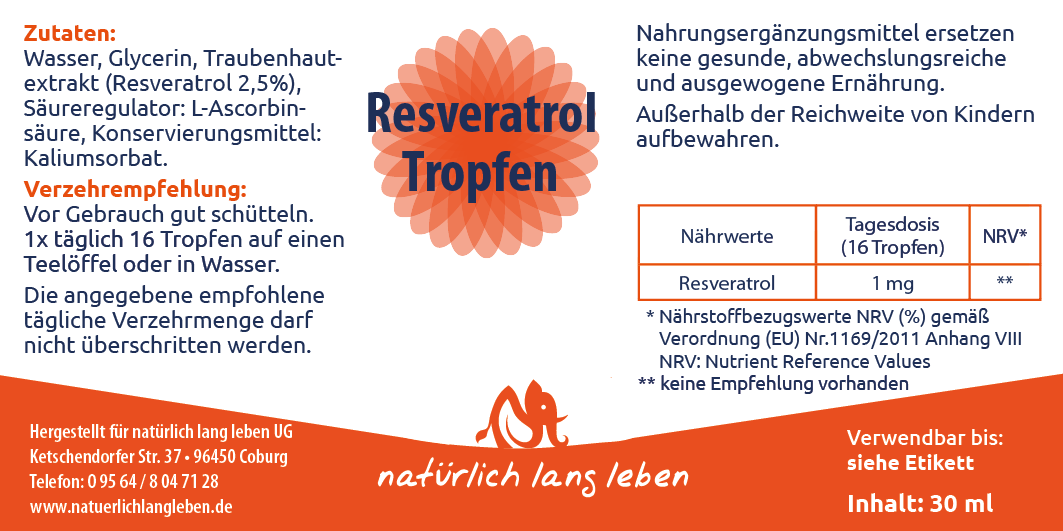 Zutaten:
Wasser, Glycerin, Traubenhautextrakt (Resveratrol 2,5%), Säureregulator: L-Ascorbinsäure, Konservierungsmittel: Kaliumsorbat.

Verzehrempfehlung:
Vor Gebrauch gut schütteln. 1x täglich 16 Tropfen auf einen Teelöffel oder in Wasser.

Die angegebene empfohlene tägliche Verzehrmenge darf nicht überschritten werden.

Resveratrol Tropfen

Nahrungsergänzungsmittel ersetzen keine gesunde, abwechslungsreiche und ausgewogene Ernährung.

Außerhalb der Reichweite von Kindern aufbewahren.

| Nährwerte | Tagesdosis (16 Tropfen) | NRV* |
|---|---|---|
| Resveratrol | 1 mg | ** |

* Nährstoffbezugswerte NRV (%) gemäß Verordnung (EU) Nr.1169/2011 Anhang VIII NRV: Nutrient Reference Values
** keine Empfehlung vorhanden

Hergestellt für natürlich lang leben UG
Ketschendorfer Str. 37 • 96450 Coburg
Telefon: 0 95 64 / 8 04 71 28
www.natuerlichlangleben.de

natürlich lang leben

Verwendbar bis:
siehe Etikett

Inhalt: 30 ml